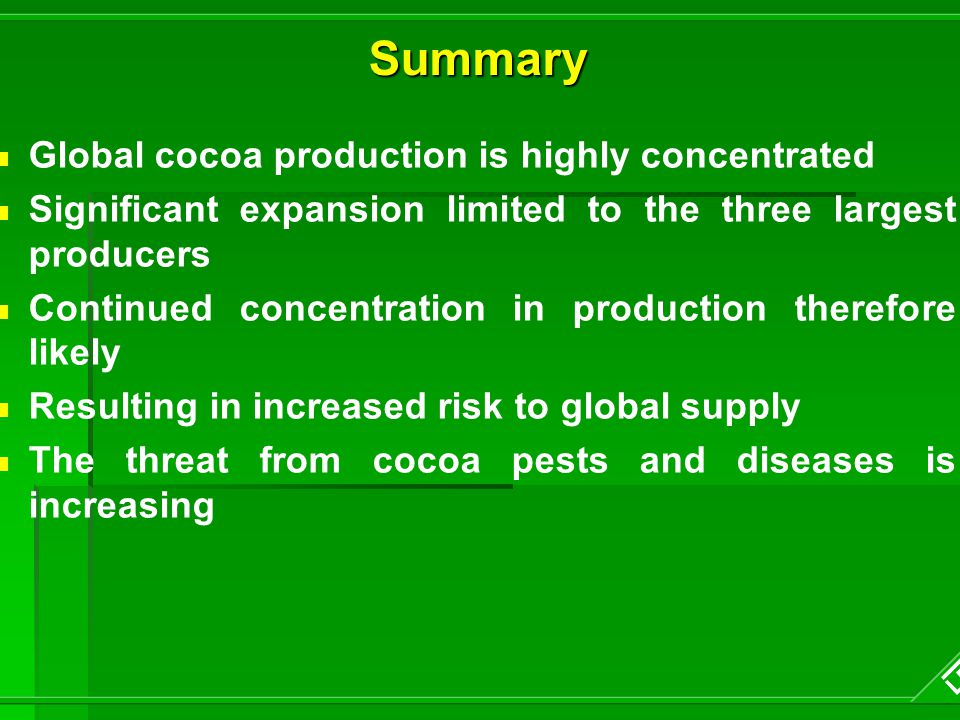 Summary

- Global cocoa production is highly concentrated
- Significant expansion limited to the three largest producers
- Continued concentration in production therefore likely
- Resulting in increased risk to global supply
- The threat from cocoa pests and diseases is increasing